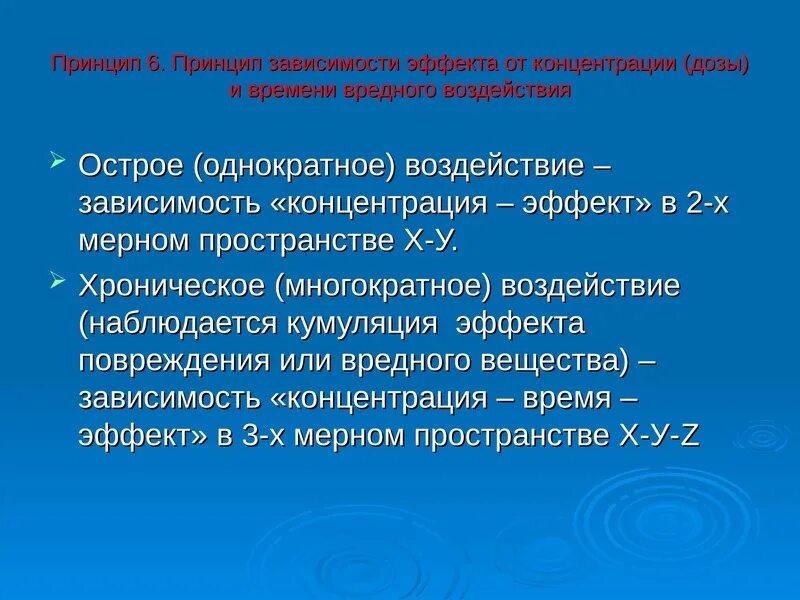 Принцип 6. Принцип зависимости эффекта от концентрации (дозы) и времени вредного воздействия

Острое (однократное) воздействие – зависимость «концентрация – эффект» в 2-х мерном пространстве Х-У.

Хроническое (многократное) воздействие (наблюдается кумуляция эффекта повреждения или вредного вещества) – зависимость «концентрация – время – эффект» в 3-х мерном пространстве Х-У-Z